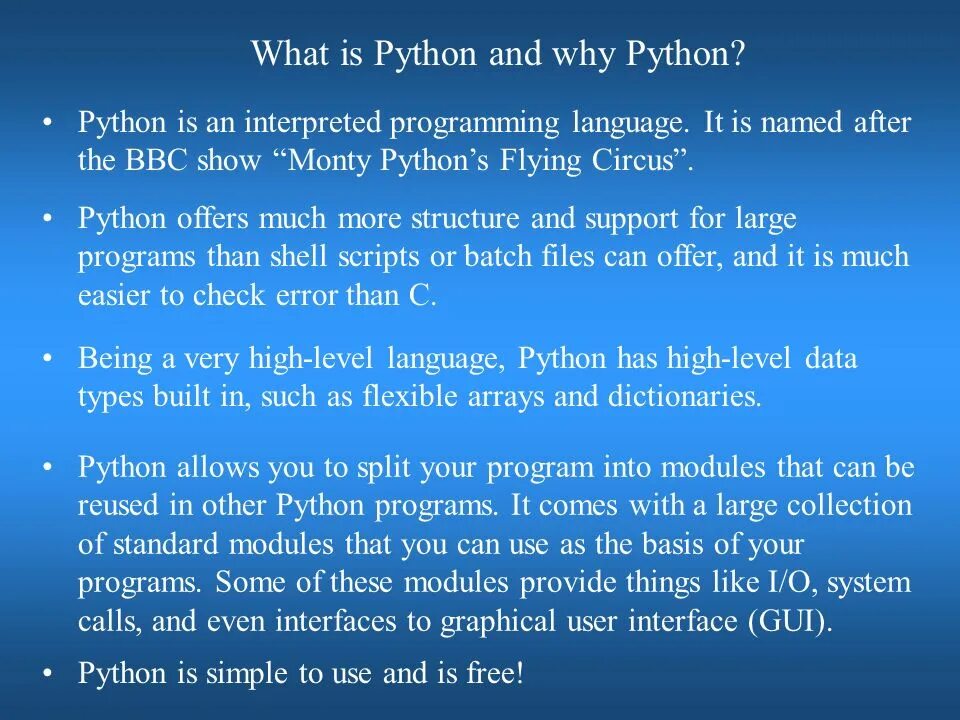 What is Python and why Python?

• Python is an interpreted programming language. It is named after the BBC show “Monty Python’s Flying Circus”.

• Python offers much more structure and support for large programs than shell scripts or batch files can offer, and it is much easier to check error than C.

• Being a very high-level language, Python has high-level data types built in, such as flexible arrays and dictionaries.

• Python allows you to split your program into modules that can be reused in other Python programs. It comes with a large collection of standard modules that you can use as the basis of your programs. Some of these modules provide things like I/O, system calls, and even interfaces to graphical user interface (GUI).

• Python is simple to use and is free!